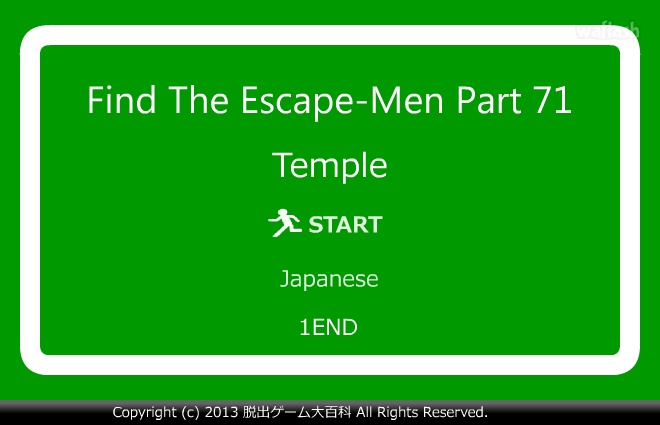 waflash

Find The Escape-Men Part 71

Temple

START

Japanese

1END

Copyright (c) 2013 脱出ゲーム大百科 All Rights Reserved.